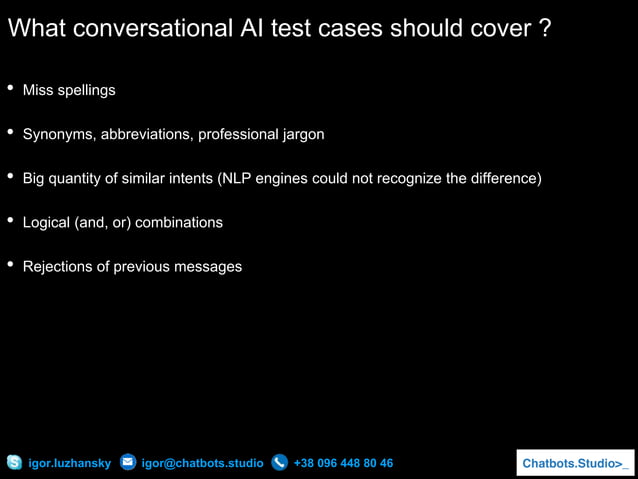 What conversational AI test cases should cover ?

• Miss spellings

• Synonyms, abbreviations, professional jargon

• Big quantity of similar intents (NLP engines could not recognize the difference)

• Logical (and, or) combinations

• Rejections of previous messages

igor.luzhansky igor@chatbots.studio +38 096 448 80 46

Chatbots.Studio>_